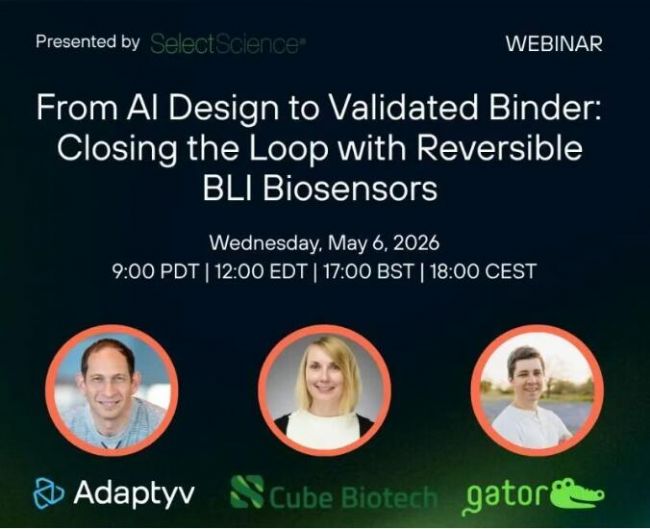 Presented by SelectScience®

WEBINAR

From AI Design to Validated Binder: Closing the Loop with Reversible BLI Biosensors

Wednesday, May 6, 2026
9:00 PDT | 12:00 EDT | 17:00 BST | 18:00 CEST

Adaptyv

Cube Biotech

gator